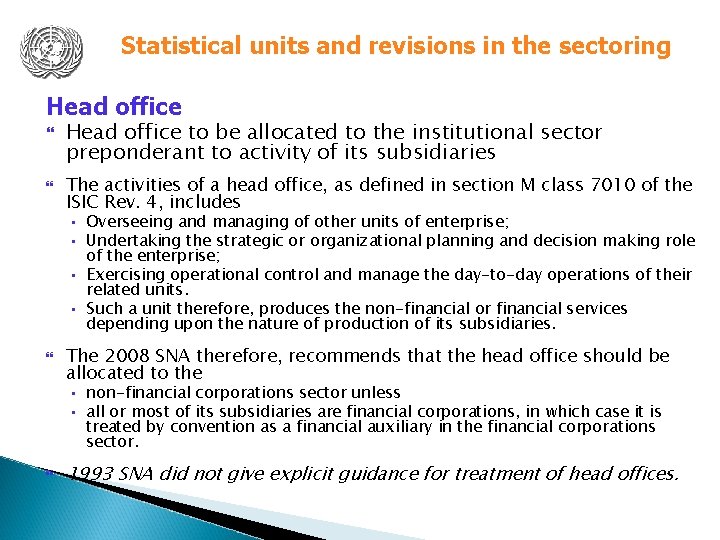 Statistical units and revisions in the sectoring

Head office

Head office to be allocated to the institutional sector preponderant to activity of its subsidiaries

The activities of a head office, as defined in section M class 7010 of the ISIC Rev. 4, includes

- Overseeing and managing of other units of enterprise;
- Undertaking the strategic or organizational planning and decision making role of the enterprise;
- Exercising operational control and manage the day-to-day operations of their related units.
- Such a unit therefore, produces the non-financial or financial services depending upon the nature of production of its subsidiaries.

The 2008 SNA therefore, recommends that the head office should be allocated to the

- non-financial corporations sector unless
- all or most of its subsidiaries are financial corporations, in which case it is treated by convention as a financial auxiliary in the financial corporations sector.

1993 SNA did not give explicit guidance for treatment of head offices.